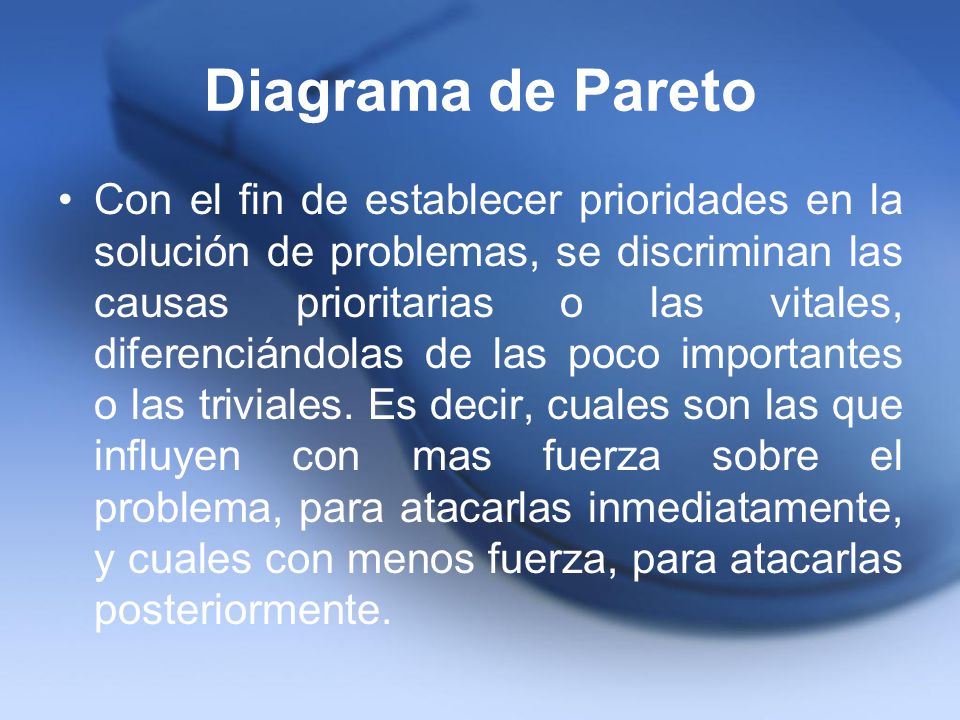 Diagrama de Pareto

• Con el fin de establecer prioridades en la solución de problemas, se discriminan las causas prioritarias o las vitales, diferenciándolas de las poco importantes o las triviales. Es decir, cuales son las que influyen con mas fuerza sobre el problema, para atacarlas inmediatamente, y cuales con menos fuerza, para atacarlas posteriormente.